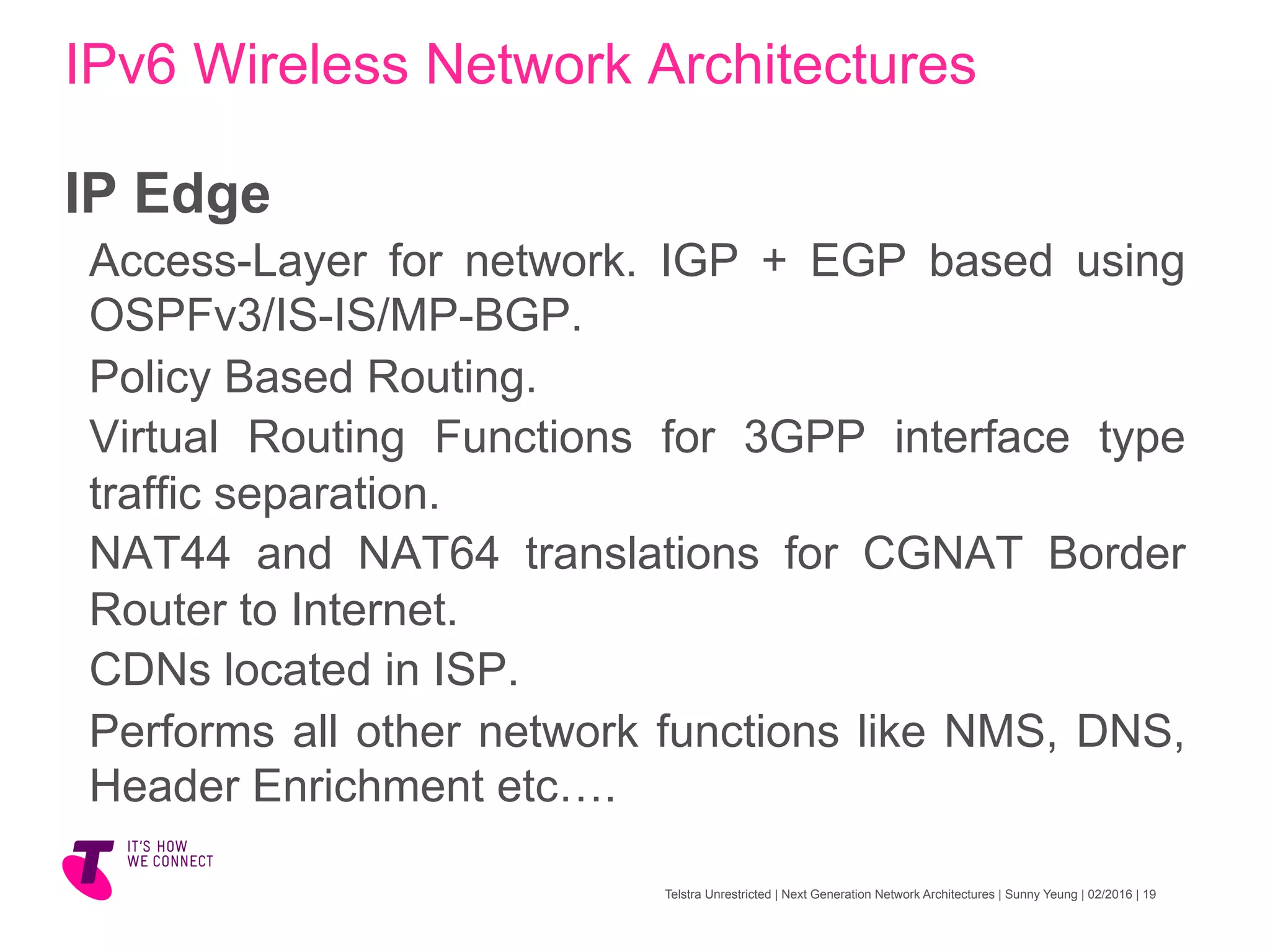 IPv6 Wireless Network Architectures

IP Edge

Access-Layer for network. IGP + EGP based using OSPFv3/IS-IS/MP-BGP.

Policy Based Routing.

Virtual Routing Functions for 3GPP interface type traffic separation.

NAT44 and NAT64 translations for CGNAT Border Router to Internet.

CDNs located in ISP.

Performs all other network functions like NMS, DNS, Header Enrichment etc….

IT'S HOW WE CONNECT

Telstra Unrestricted | Next Generation Network Architectures | Sunny Yeung | 02/2016 | 19